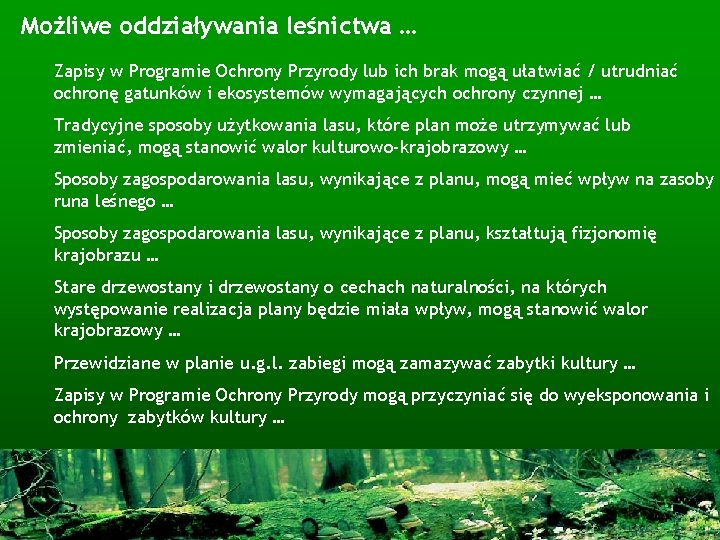 Możliwe oddziaływania leśnictwa …

Zapisy w Programie Ochrony Przyrody lub ich brak mogą ułatwiać / utrudniać ochronę gatunków i ekosystemów wymagających ochrony czynnej …

Tradycyjne sposoby użytkowania lasu, które plan może utrzymywać lub zmieniać, mogą stanowić walor kulturowo-krajobrazowy …

Sposoby zagospodarowania lasu, wynikające z planu, mogą mieć wpływ na zasoby runa leśnego …

Sposoby zagospodarowania lasu, wynikające z planu, kształtują fizjonomię krajobrazu …

Stare drzewostany i drzewostany o cechach naturalności, na których występowanie realizacja plany będzie miała wpływ, mogą stanowić walor krajobrazowy …

Przewidziane w planie u.g.l. zabiegi mogą zamazywać zabytki kultury …

Zapisy w Programie Ochrony Przyrody mogą przyczyniać się do wyeksponowania i ochrony zabytków kultury …